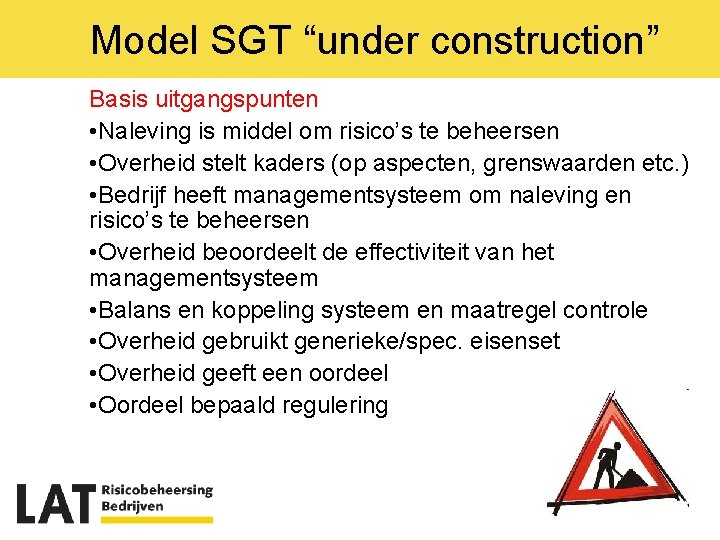 Model SGT “under construction”

Basis uitgangspunten

•Naleving is middel om risico’s te beheersen

•Overheid stelt kaders (op aspecten, grenswaarden etc.)

•Bedrijf heeft managementsysteem om naleving en risico’s te beheersen

•Overheid beoordeelt de effectiviteit van het managementsysteem

•Balans en koppeling systeem en maatregel controle

•Overheid gebruikt generieke/spec. eisenset

•Overheid geeft een oordeel

•Oordeel bepaald regulering

LAT Risicobeheersing Bedrijven